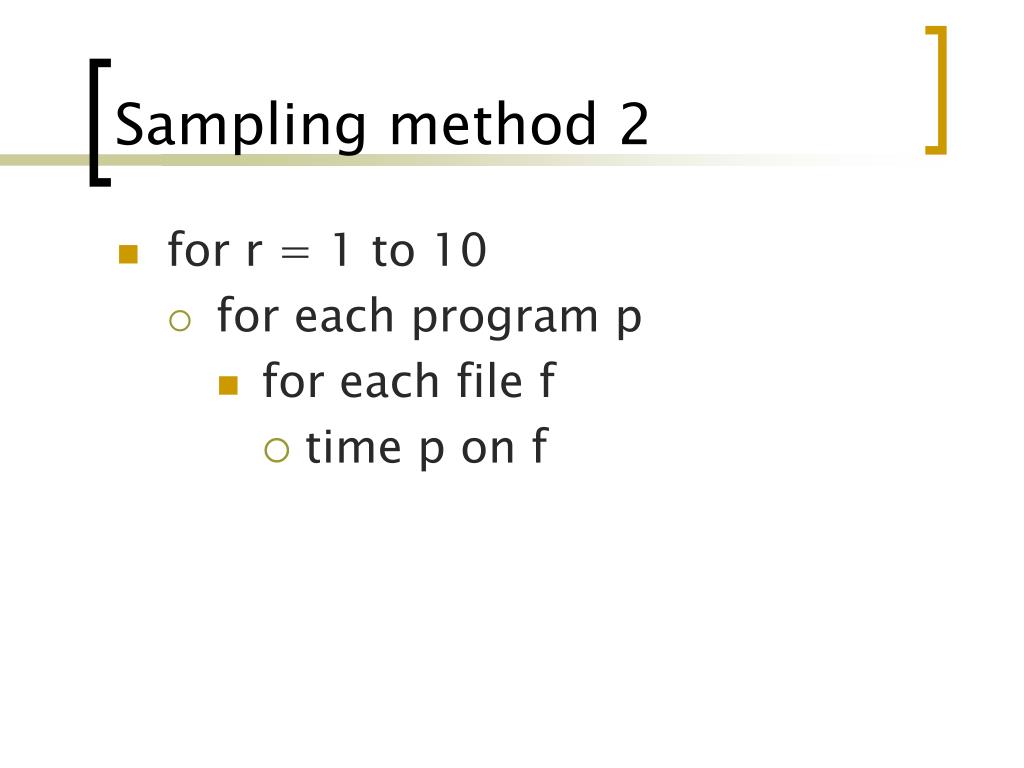 Sampling method 2

for r = 1 to 10
for each program p
for each file f
time p on f